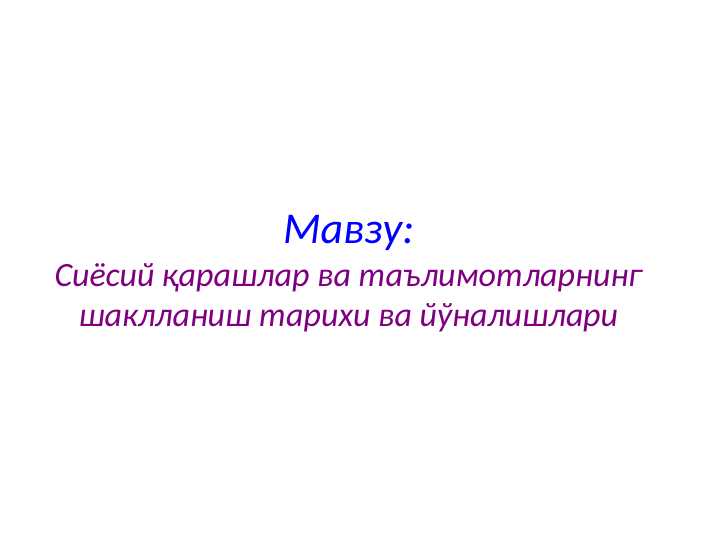 Мавзу:
Сиёсий қарашлар ва таълимотларнинг шаклланиш тарихи ва йўналишлари